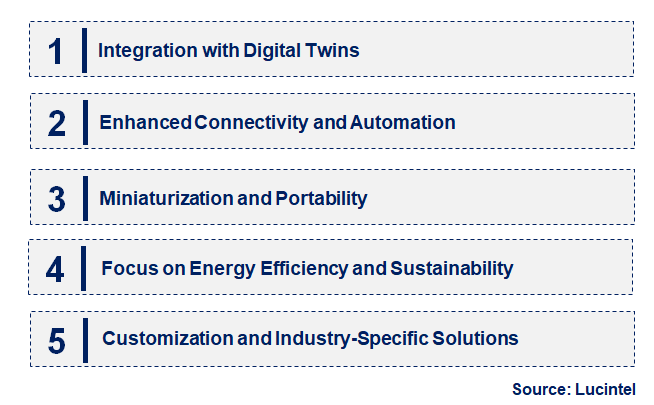 1 Integration with Digital Twins

2 Enhanced Connectivity and Automation

3 Miniaturization and Portability

4 Focus on Energy Efficiency and Sustainability

5 Customization and Industry-Specific Solutions

Source: Lucintel